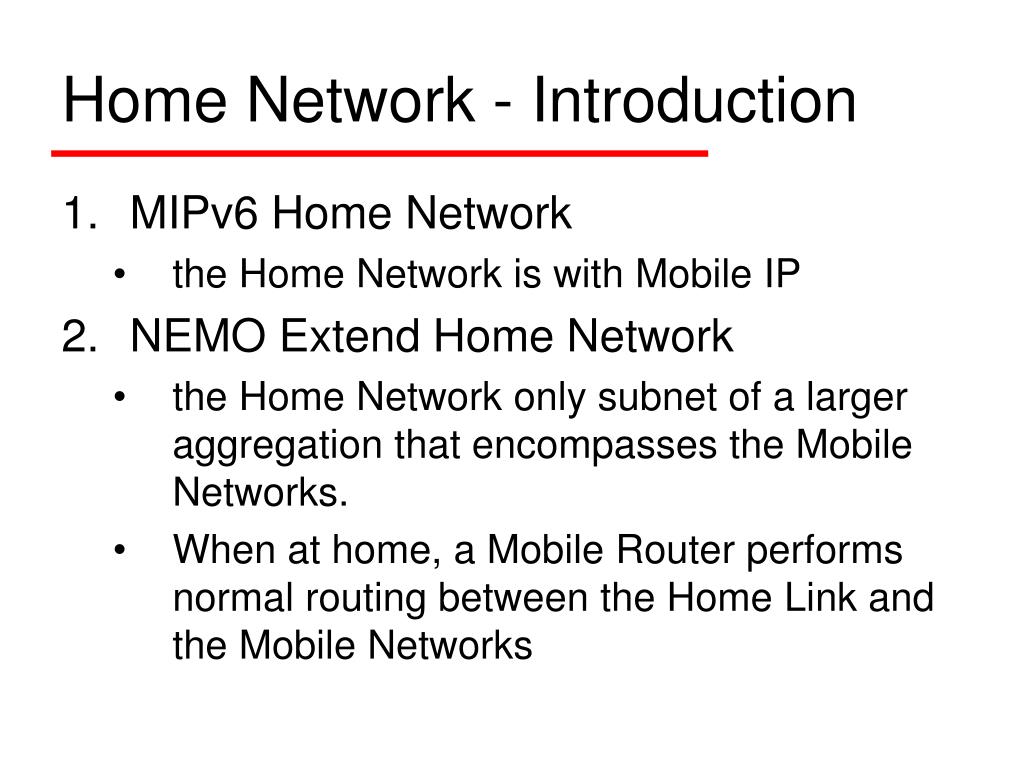 Home Network - Introduction

1. MIPv6 Home Network
   • the Home Network is with Mobile IP
2. NEMO Extend Home Network
   • the Home Network only subnet of a larger aggregation that encompasses the Mobile Networks.
   • When at home, a Mobile Router performs normal routing between the Home Link and the Mobile Networks